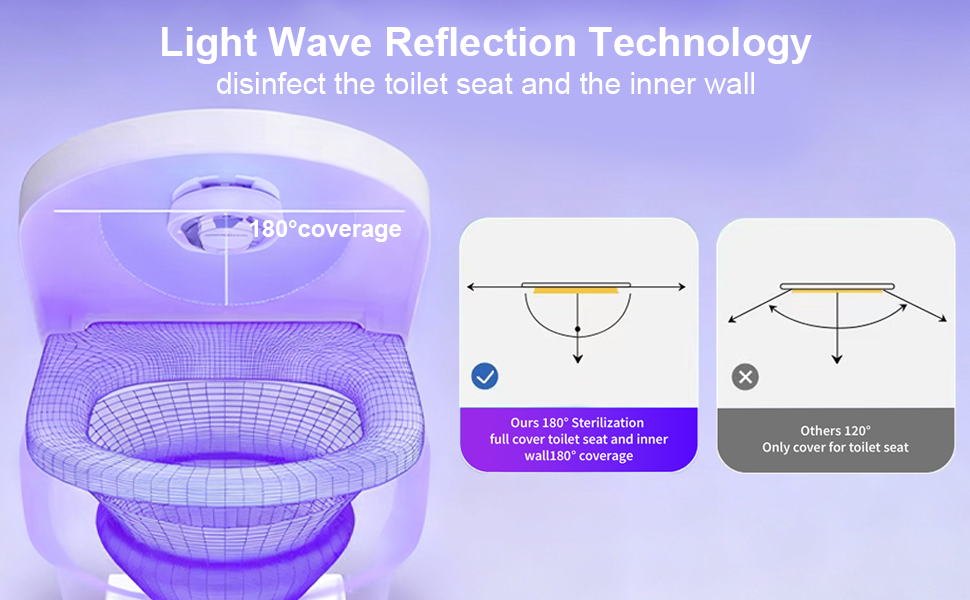 Light Wave Reflection Technology
disinfect the toilet seat and the inner wall

180°coverage

Ours 180° Sterilization
full cover toilet seat and inner wall180° coverage

Others 120°
Only cover for toilet seat